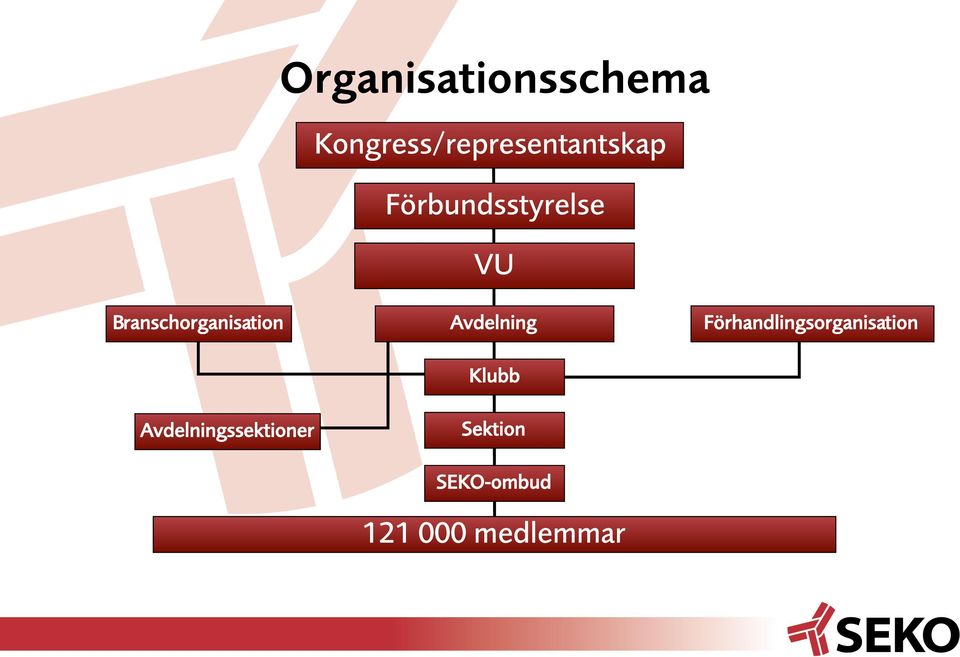 Organisationsschema

Kongress/representantskap

Förbundsstyrelse

VU

Branschorganisation

Avdelning

Förhandlingsorganisation

Klubb

Avdelningssektioner

Sektion

SEKO-ombud

121 000 medlemmar

SEKO